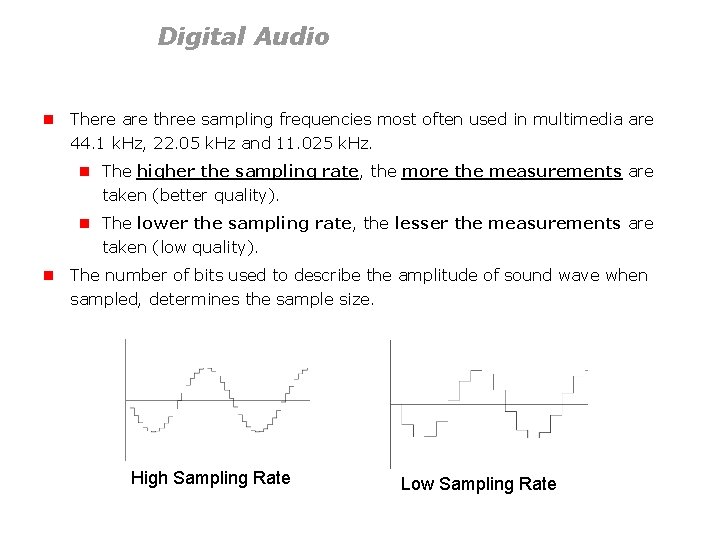 Digital Audio

There are three sampling frequencies most often used in multimedia are 44.1 kHz, 22.05 kHz and 11.025 kHz.

The higher the sampling rate, the more the measurements are taken (better quality).

The lower the sampling rate, the lesser the measurements are taken (low quality).

The number of bits used to describe the amplitude of sound wave when sampled, determines the sample size.

High Sampling Rate

Low Sampling Rate